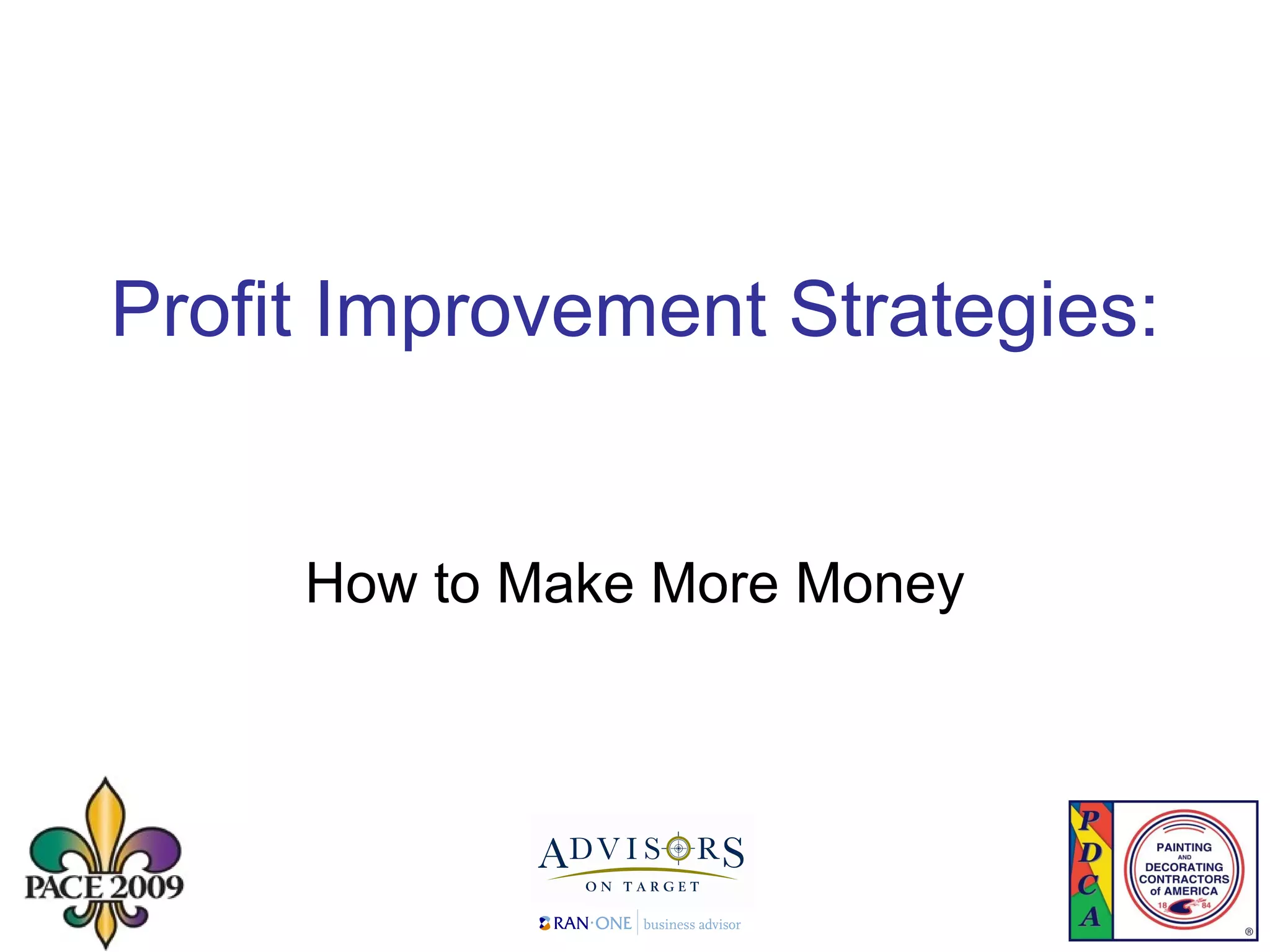 Profit Improvement Strategies:

How to Make More Money

PACE 2009

ADVISORS
ON TARGET
RAN·ONE business advisor

P
D
C
A
PAINTING AND DECORATING CONTRACTORS of AMERICA
18 84
®